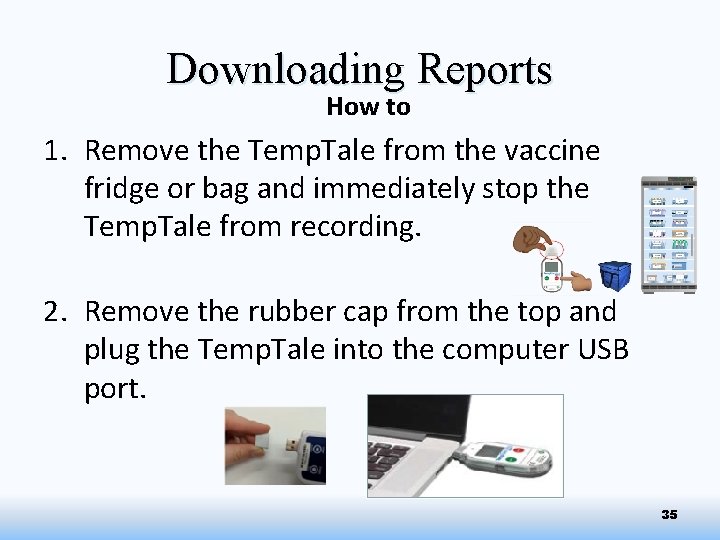 Downloading Reports

How to

1. Remove the TempTale from the vaccine fridge or bag and immediately stop the TempTale from recording.

2. Remove the rubber cap from the top and plug the TempTale into the computer USB port.

35